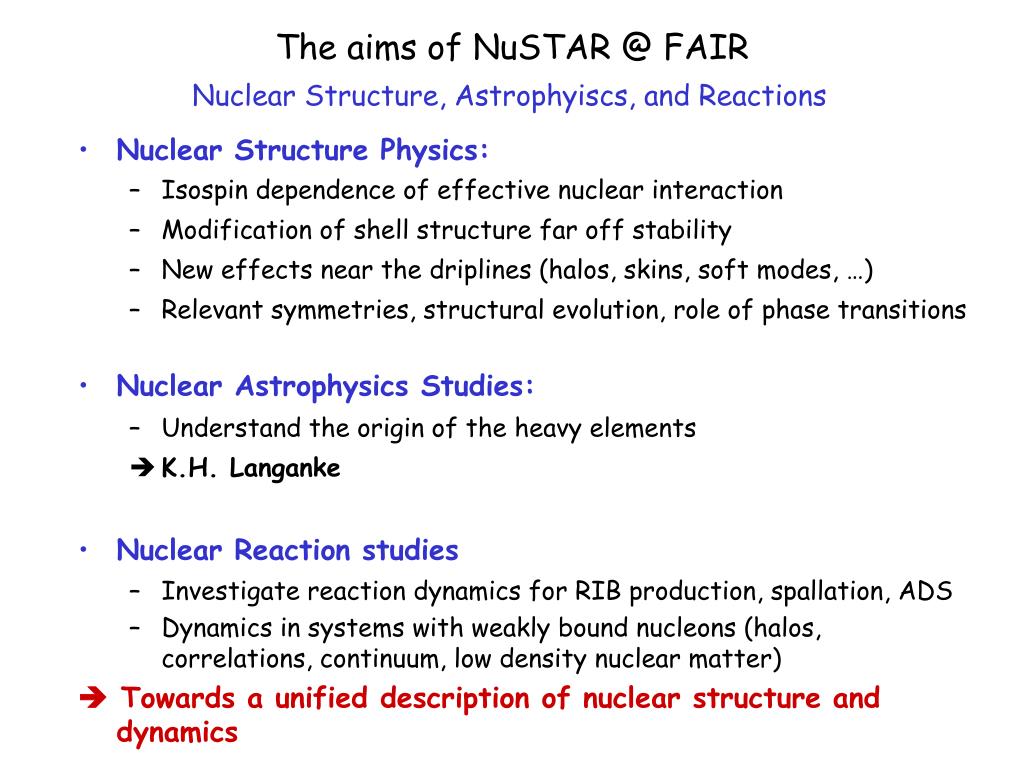 The aims of NuSTAR @ FAIR

Nuclear Structure, Astrophyiscs, and Reactions

• Nuclear Structure Physics:
– Isospin dependence of effective nuclear interaction
– Modification of shell structure far off stability
– New effects near the driplines (halos, skins, soft modes, …)
– Relevant symmetries, structural evolution, role of phase transitions

• Nuclear Astrophysics Studies:
– Understand the origin of the heavy elements
➔ K.H. Langanke

• Nuclear Reaction studies
– Investigate reaction dynamics for RIB production, spallation, ADS
– Dynamics in systems with weakly bound nucleons (halos, correlations, continuum, low density nuclear matter)

➔ Towards a unified description of nuclear structure and dynamics